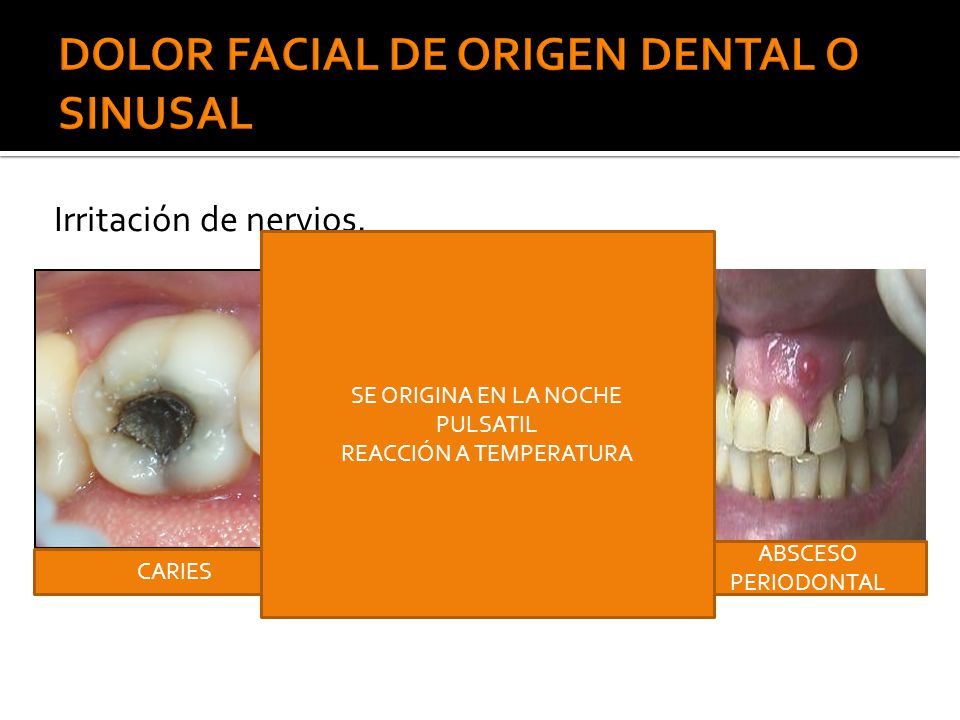 DOLOR FACIAL DE ORIGEN DENTAL O SINUSAL

Irritación de nervios.

SE ORIGINA EN LA NOCHE
PULSATIL
REACCIÓN A TEMPERATURA

CARIES

ABSCESO PERIODONTAL